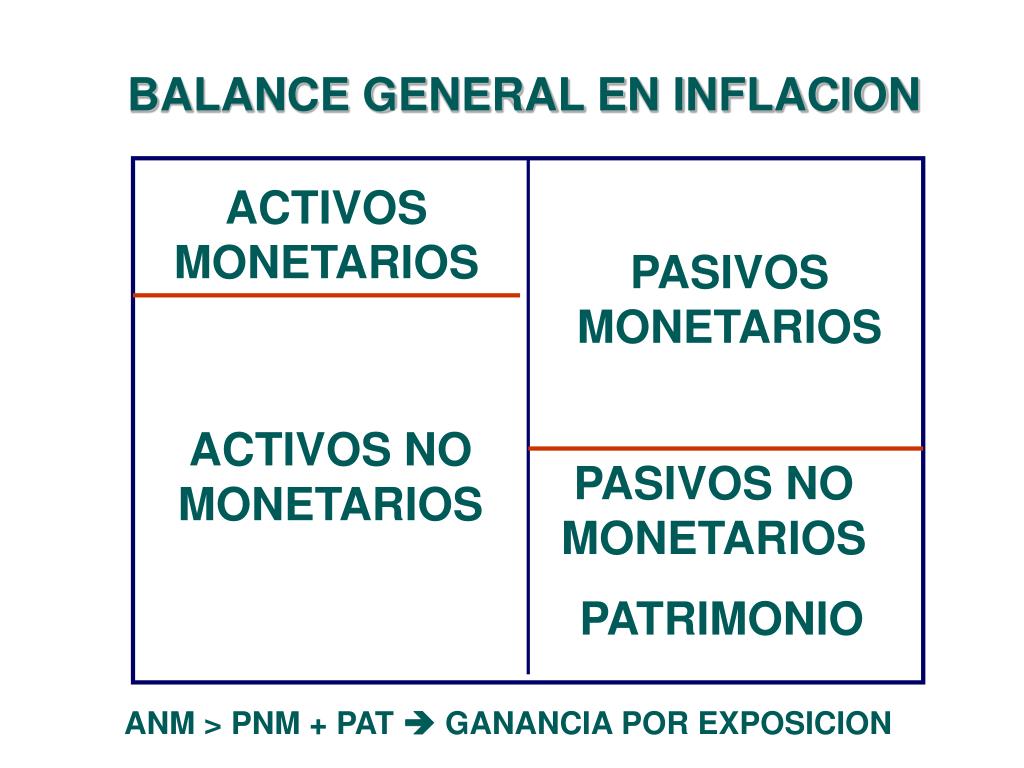 BALANCE GENERAL EN INFLACION

ACTIVOS MONETARIOS

ACTIVOS NO MONETARIOS

PASIVOS MONETARIOS

PASIVOS NO MONETARIOS

PATRIMONIO

ANM > PNM + PAT ➔ GANANCIA POR EXPOSICION